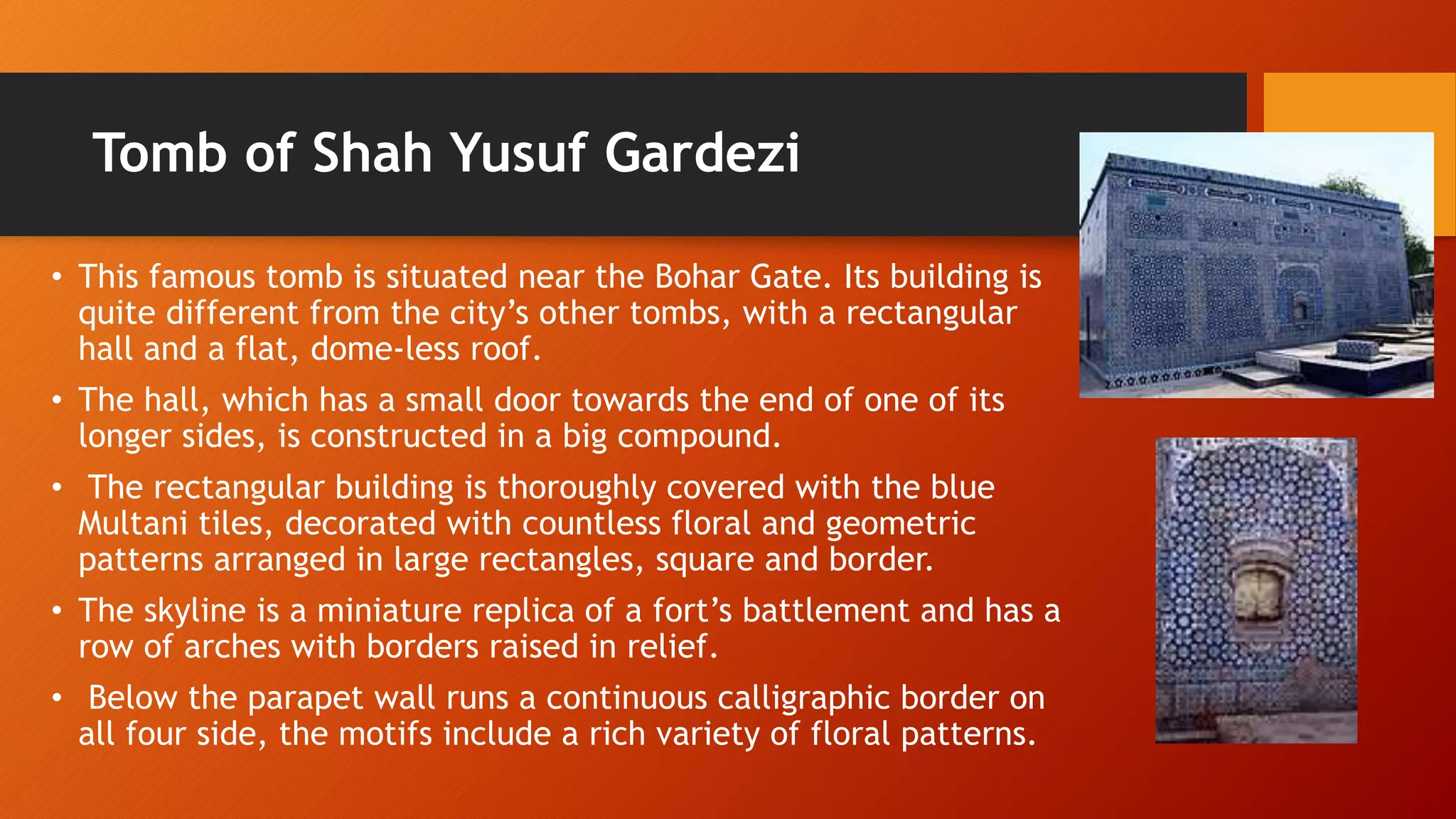 Tomb of Shah Yusuf Gardezi

• This famous tomb is situated near the Bohar Gate. Its building is quite different from the city's other tombs, with a rectangular hall and a flat, dome-less roof.

• The hall, which has a small door towards the end of one of its longer sides, is constructed in a big compound.

• The rectangular building is thoroughly covered with the blue Multani tiles, decorated with countless floral and geometric patterns arranged in large rectangles, square and border.

• The skyline is a miniature replica of a fort's battlement and has a row of arches with borders raised in relief.

• Below the parapet wall runs a continuous calligraphic border on all four side, the motifs include a rich variety of floral patterns.